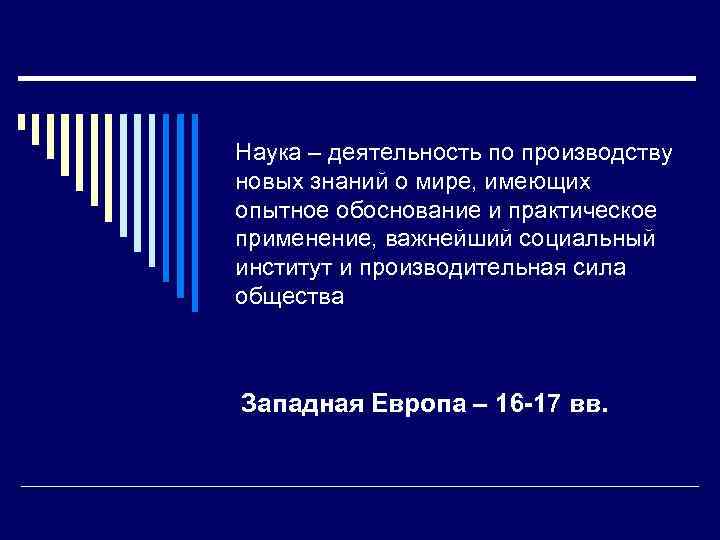 Наука – деятельность по производству новых знаний о мире, имеющих опытное обоснование и практическое применение, важнейший социальный институт и производительная сила общества

Западная Европа – 16-17 вв.